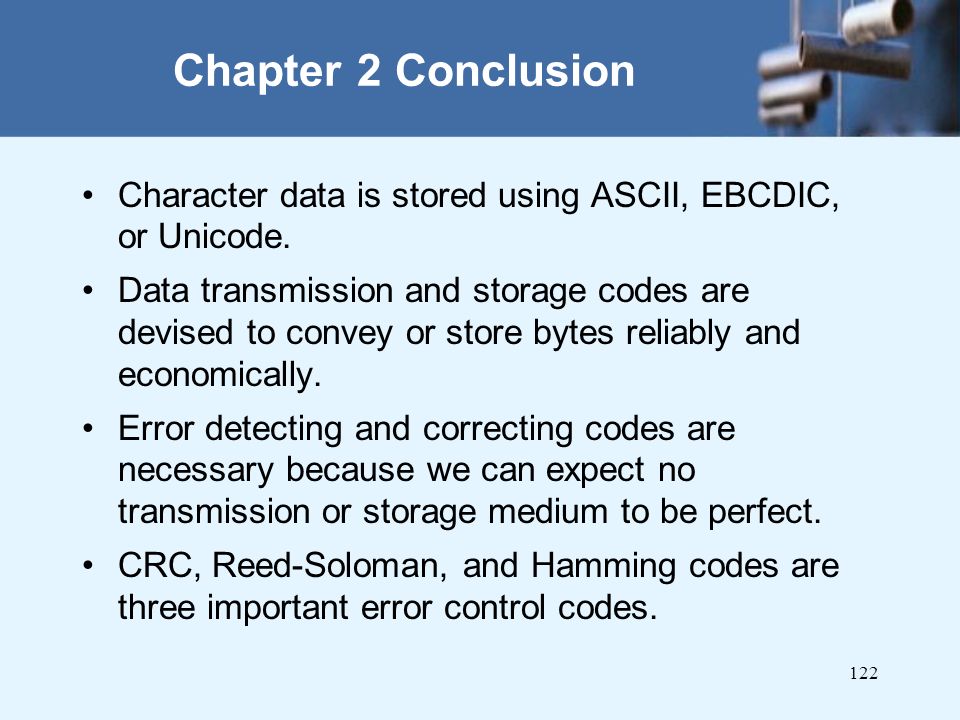 Chapter 2 Conclusion

• Character data is stored using ASCII, EBCDIC, or Unicode.

• Data transmission and storage codes are devised to convey or store bytes reliably and economically.

• Error detecting and correcting codes are necessary because we can expect no transmission or storage medium to be perfect.

• CRC, Reed-Soloman, and Hamming codes are three important error control codes.

122